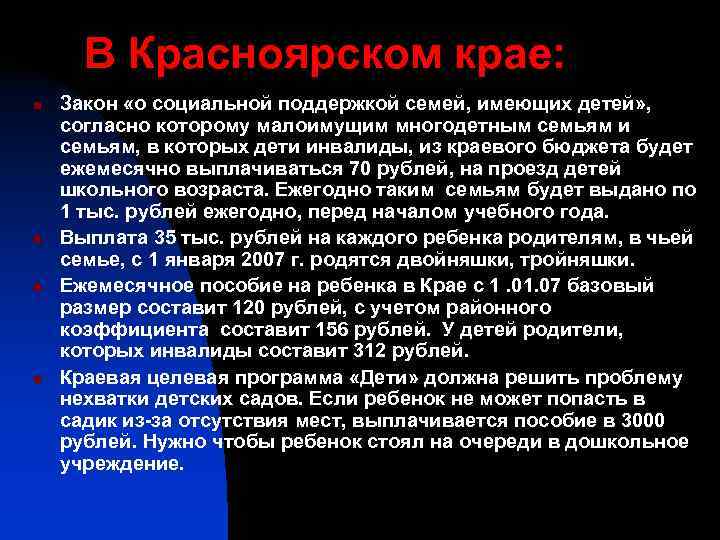 В Красноярском крае:

Закон «о социальной поддержкой семей, имеющих детей», согласно которому малоимущим многодетным семьям и семьям, в которых дети инвалиды, из краевого бюджета будет ежемесячно выплачиваться 70 рублей, на проезд детей школьного возраста. Ежегодно таким семьям будет выдано по 1 тыс. рублей ежегодно, перед началом учебного года.

Выплата 35 тыс. рублей на каждого ребенка родителям, в чьей семье, с 1 января 2007 г. родятся двойняшки, тройняшки.

Ежемесячное пособие на ребенка в Крае с 1 .01.07 базовый размер составит 120 рублей, с учетом районного коэффициента составит 156 рублей. У детей родители, которых инвалиды составит 312 рублей.

Краевая целевая программа «Дети» должна решить проблему нехватки детских садов. Если ребенок не может попасть в садик из-за отсутствия мест, выплачивается пособие в 3000 рублей. Нужно чтобы ребенок стоял на очереди в дошкольное учреждение.